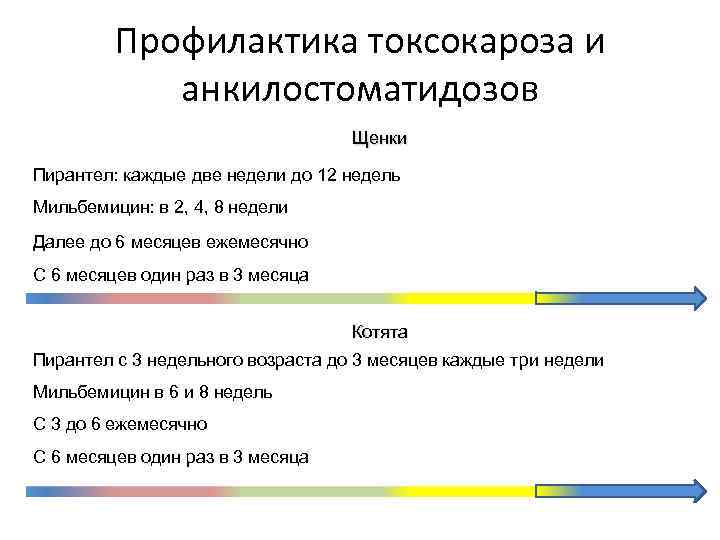 Профилактика токсокароза и анкилостоматидозов

Щенки

Пирантел: каждые две недели до 12 недель

Мильбемицин: в 2, 4, 8 недели

Далее до 6 месяцев ежемесячно

С 6 месяцев один раз в 3 месяца

Котята

Пирантел с 3 недельного возраста до 3 месяцев каждые три недели

Мильбемицин в 6 и 8 недель

С 3 до 6 ежемесячно

С 6 месяцев один раз в 3 месяца